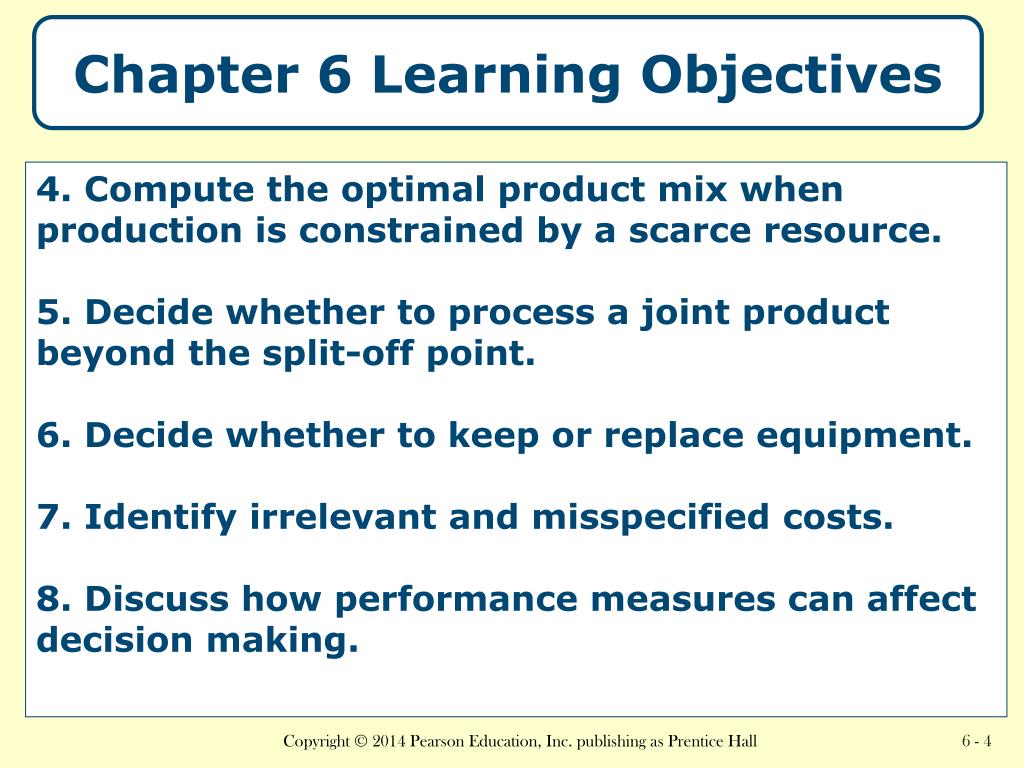 Chapter 6 Learning Objectives

4. Compute the optimal product mix when production is constrained by a scarce resource.

5. Decide whether to process a joint product beyond the split-off point.

6. Decide whether to keep or replace equipment.

7. Identify irrelevant and misspecified costs.

8. Discuss how performance measures can affect decision making.

Copyright © 2014 Pearson Education, Inc. publishing as Prentice Hall

6 - 4